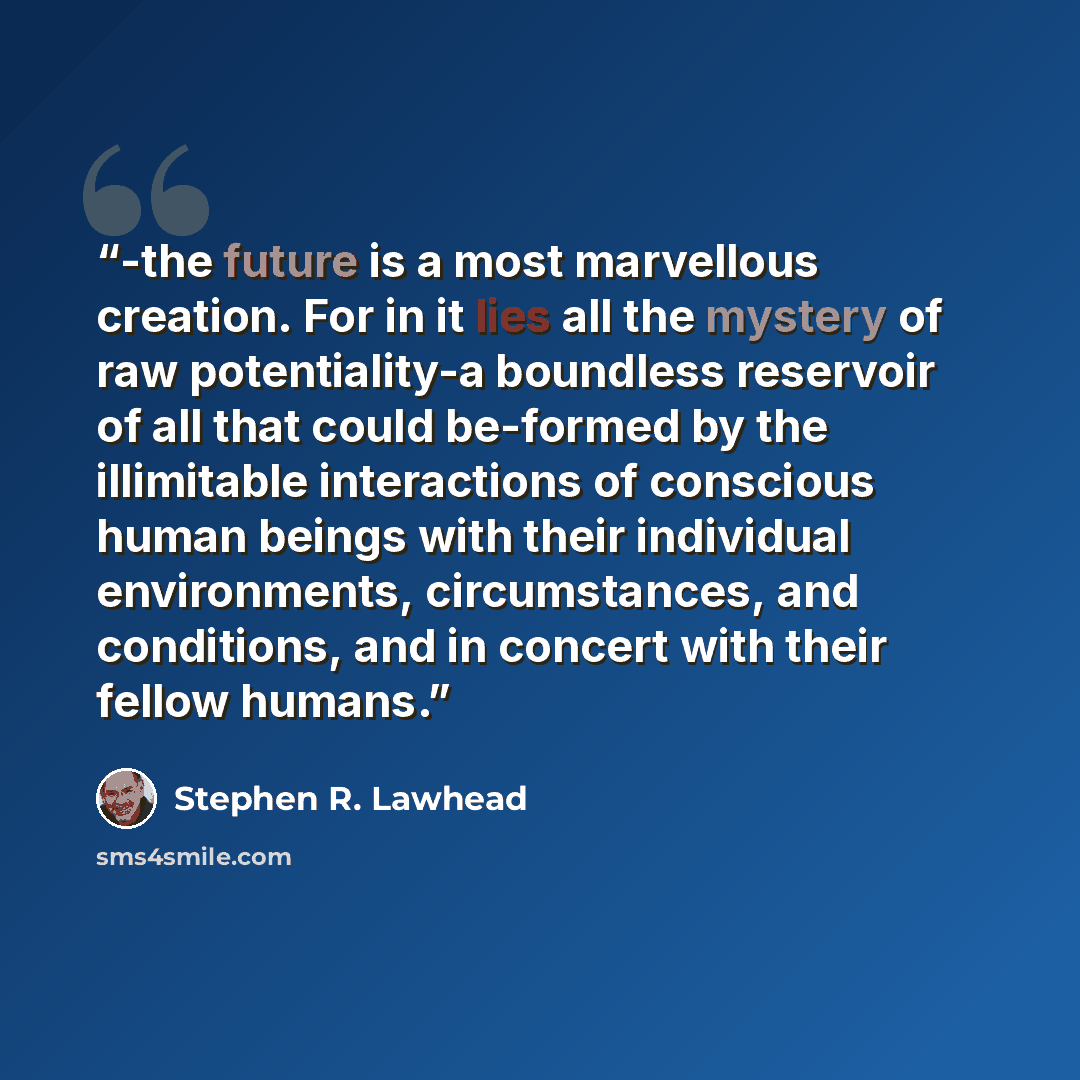 "-the future is a most marvellous creation. For in it lies all the mystery of raw potentiality-a boundless reservoir of all that could be-formed by the illimitable interactions of conscious human beings with their individual environments, circumstances, and conditions, and in concert with their fellow humans."

Stephen R. Lawhead

sms4smile.com